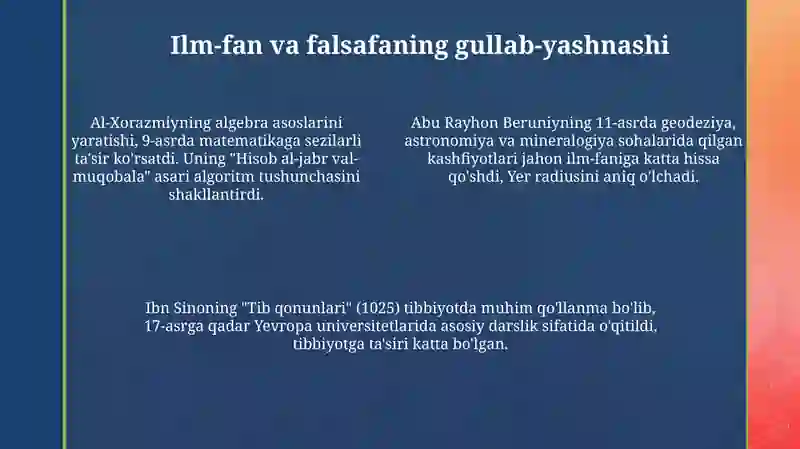 Ilm-fan va falsafaning gullab-yashnashi

Al-Xorazmiyning algebra asoslarini yaratishi, 9-asrda matematikaga sezilarli ta'sir ko'rsatdi. Uning "Hisob al-jabr val-muqobala" asari algoritm tushunchasini shakllantirdi.

Abu Rayhon Beruniyning 11-asrda geodeziya, astronomiya va mineralogiya sohalarida qilgan kashfiyotlari jahon ilm-faniga katta hissa qo'shdi, Yer radiusini aniq o'lchadi.

Ibn Sinoning "Tib qonunlari" (1025) tibbiyotda muhim qo'llanma bo'lib, 17-asrga qadar Yevropa universitetlarida asosiy darslik sifatida o'qitildi, tibbiyotga ta'siri katta bo'lgan.